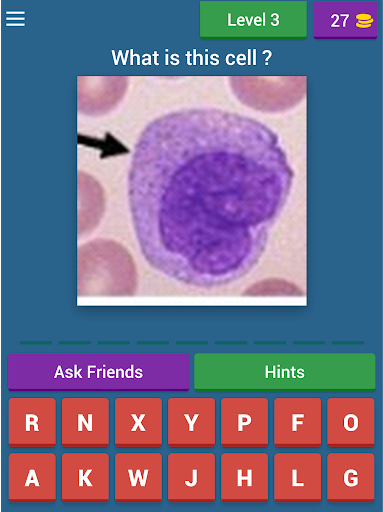 Level 3

27

What is this cell ?

Ask Friends

Hints

R N X Y P F O

A K W J H L G